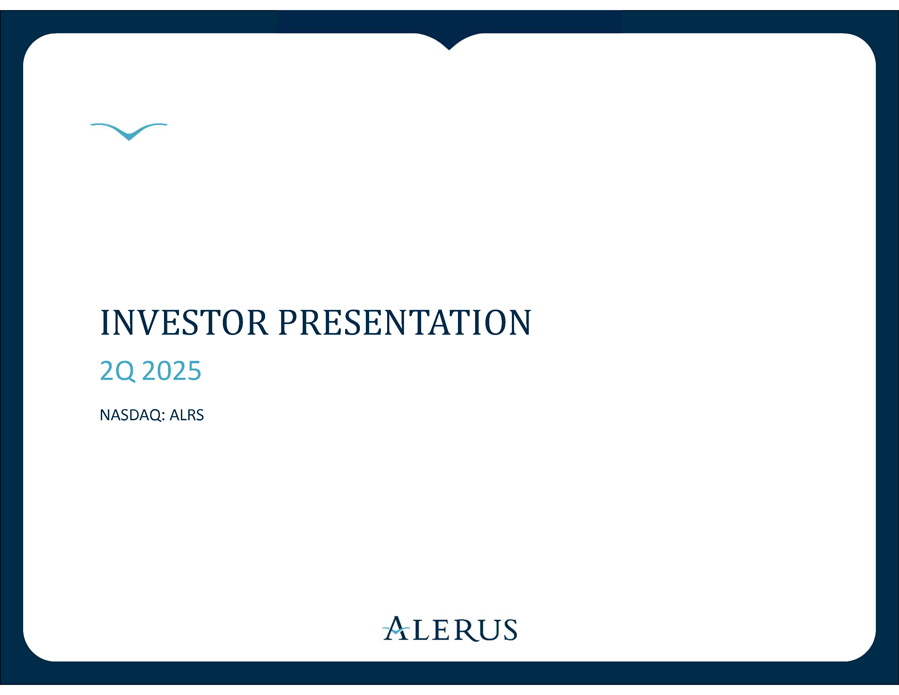 INVESTOR PRESENTATION

2Q 2025

NASDAQ: ALRS

ALERUS